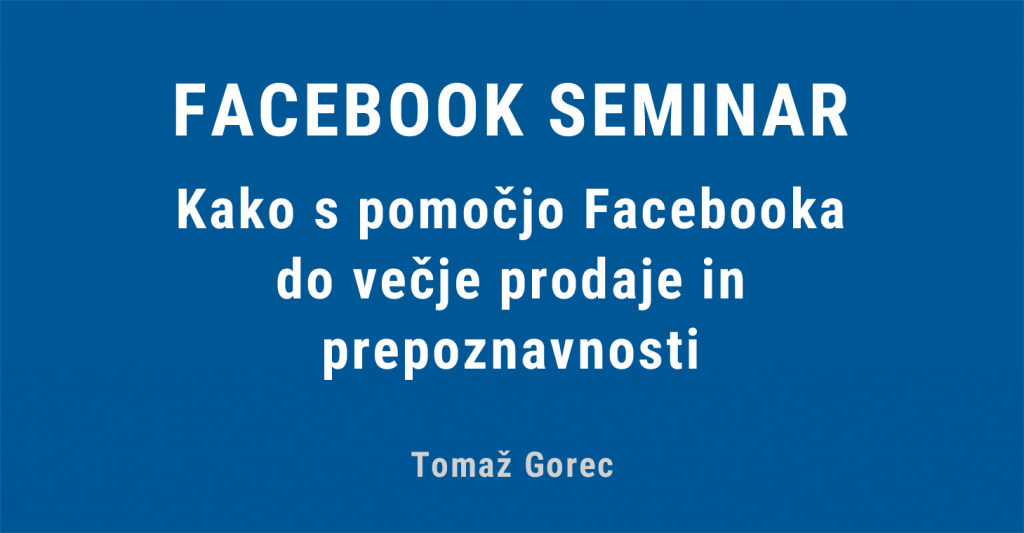 FACEBOOK SEMINAR

Kako s pomočjo Facebooka do večje prodaje in prepoznavnosti

Tomaž Gorec